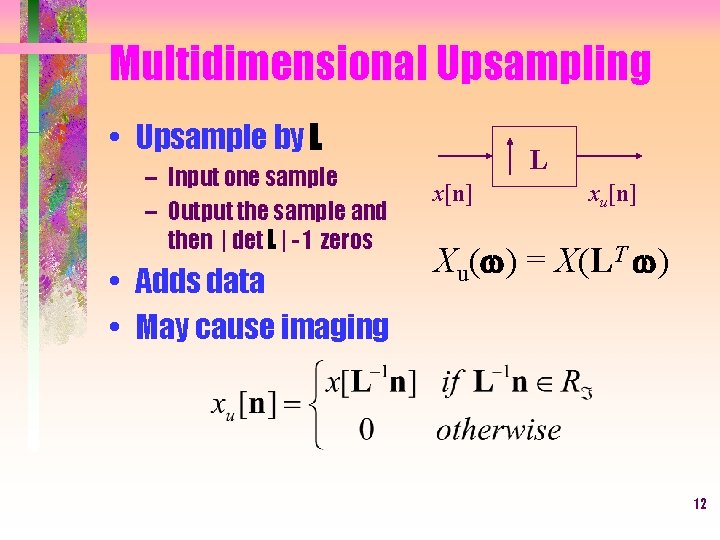 Multidimensional Upsampling

• Upsample by L
– Input one sample
– Output the sample and then | det L | -1 zeros
• Adds data
• May cause imaging

$\uparrow$ L

$x[\mathbf{n}]$

$x_u[\mathbf{n}]$

$X_u(\boldsymbol{\omega}) = X(\mathbf{L}^T \boldsymbol{\omega})$

$x_u[\mathbf{n}] = \begin{cases} x[\mathbf{L}^{-1}\mathbf{n}] & if\ \mathbf{L}^{-1}\mathbf{n} \in R_{\Im} \\ 0 & otherwise \end{cases}$

12